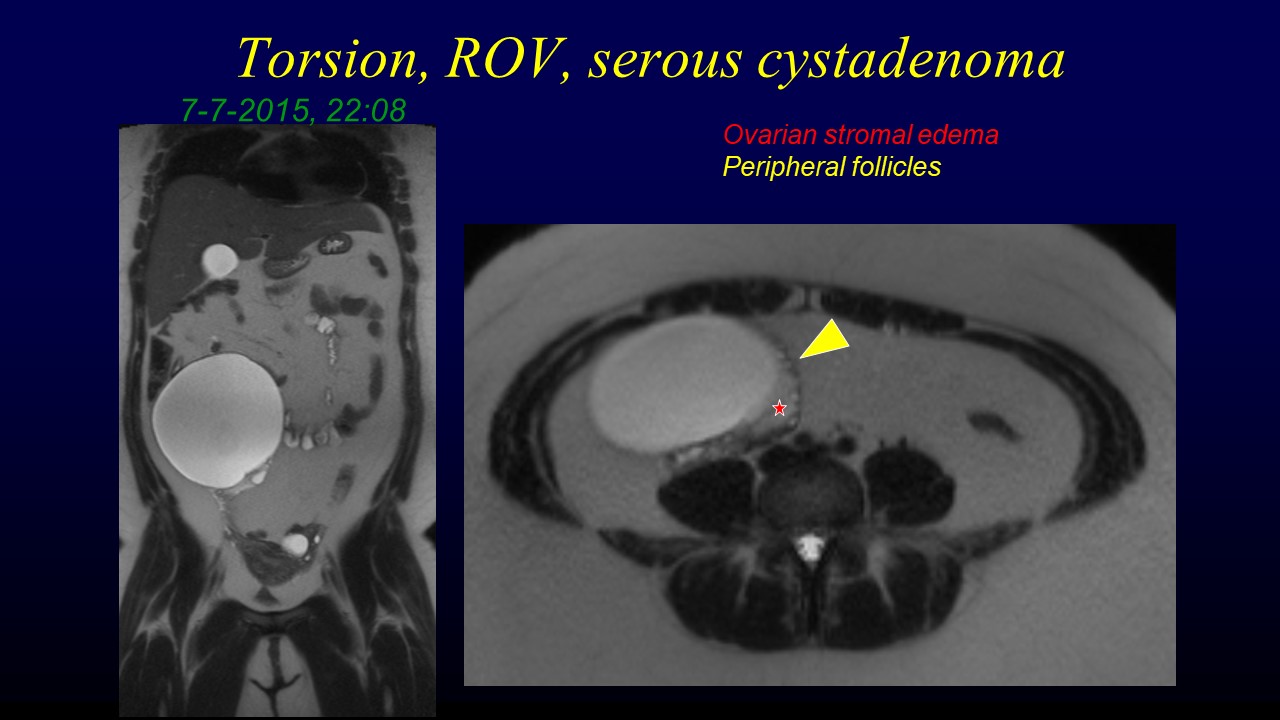 Torsion, ROV, serous cystadenoma

7-7-2015, 22:08

Ovarian stromal edema
Peripheral follicles